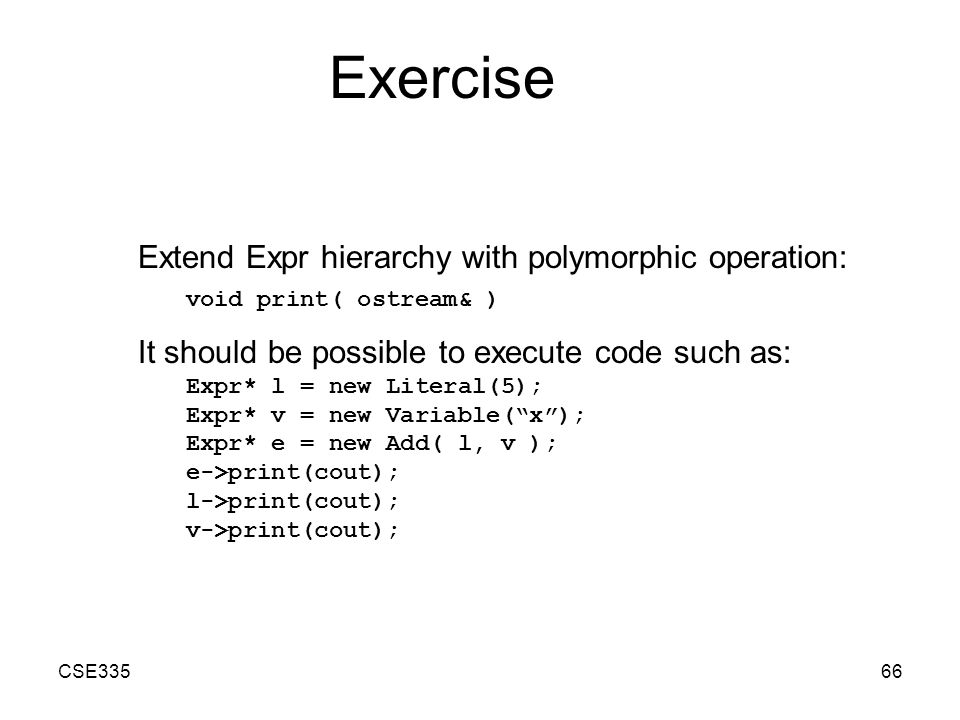 Exercise

Extend Expr hierarchy with polymorphic operation:

void print( ostream& )

It should be possible to execute code such as:

Expr* l = new Literal(5);
Expr* v = new Variable(“x”);
Expr* e = new Add( l, v );
e->print(cout);
l->print(cout);
v->print(cout);

CSE335

66